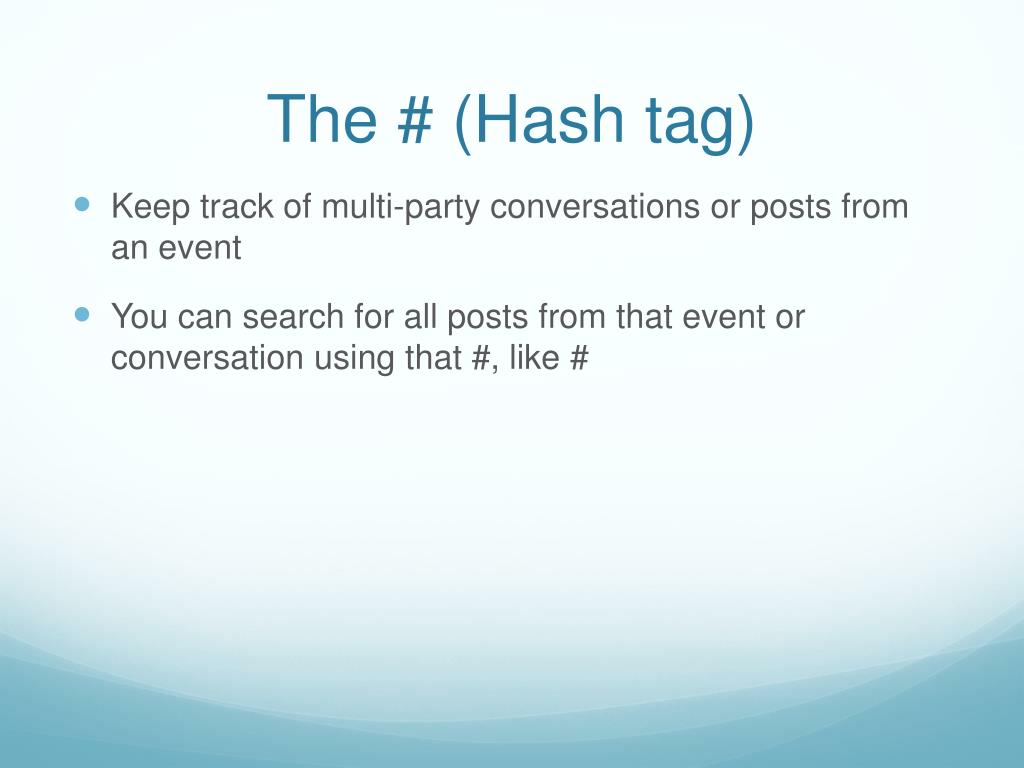 The # (Hash tag)

Keep track of multi-party conversations or posts from an event

You can search for all posts from that event or conversation using that #, like #